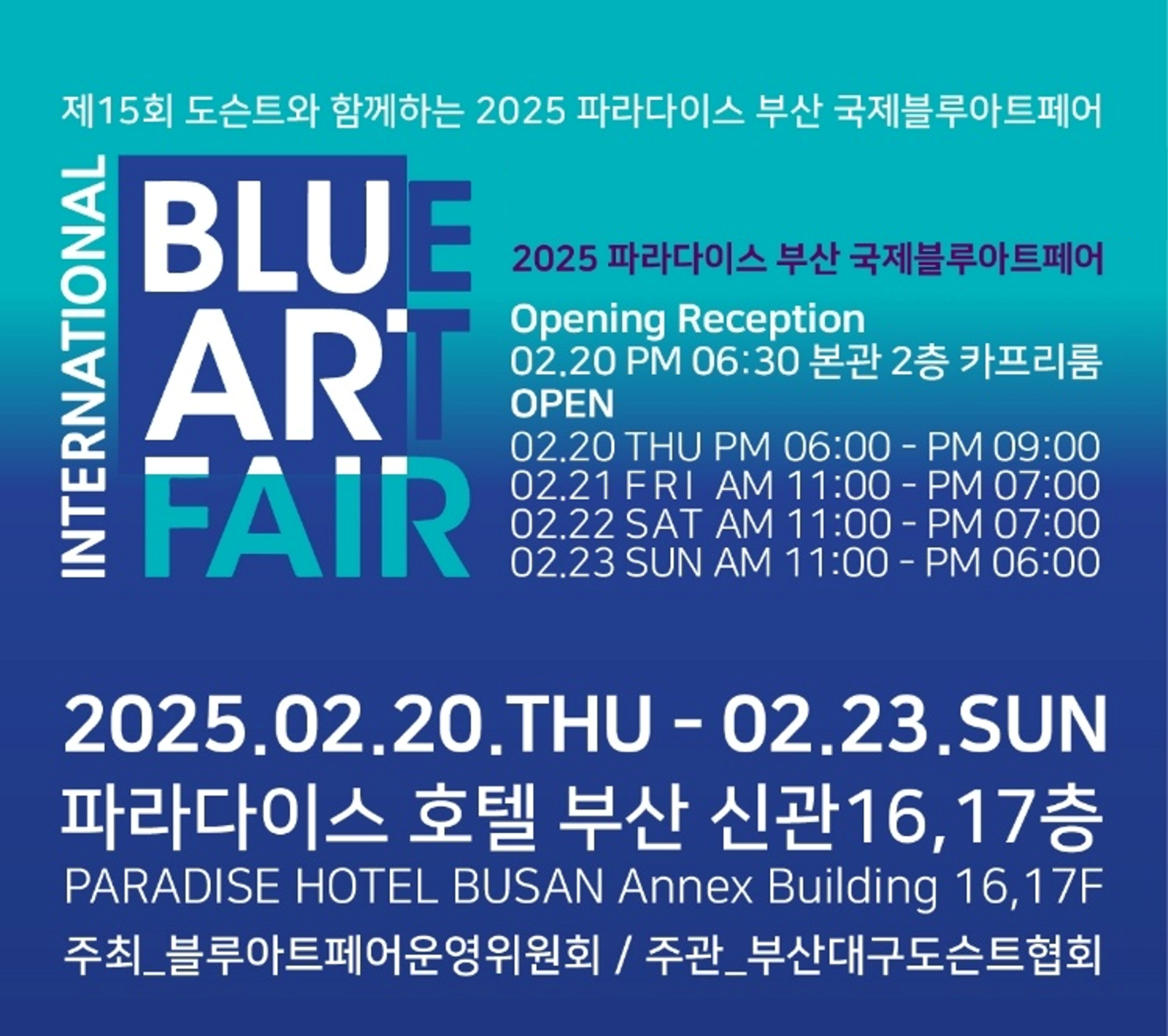 제15회 도슨트와 함께하는 2025 파라다이스 부산 국제블루아트페어

INTERNATIONAL BLUE ART FAIR

2025 파라다이스 부산 국제블루아트페어

Opening Reception
02.20 PM 06:30 본관 2층 카프리룸

OPEN
02.20 THU PM 06:00 - PM 09:00
02.21 FRI AM 11:00 - PM 07:00
02.22 SAT AM 11:00 - PM 07:00
02.23 SUN AM 11:00 - PM 06:00

2025.02.20.THU - 02.23.SUN
파라다이스 호텔 부산 신관16,17층
PARADISE HOTEL BUSAN Annex Building 16,17F
주최_블루아트페어운영위원회 / 주관_부산대구도슨트협회